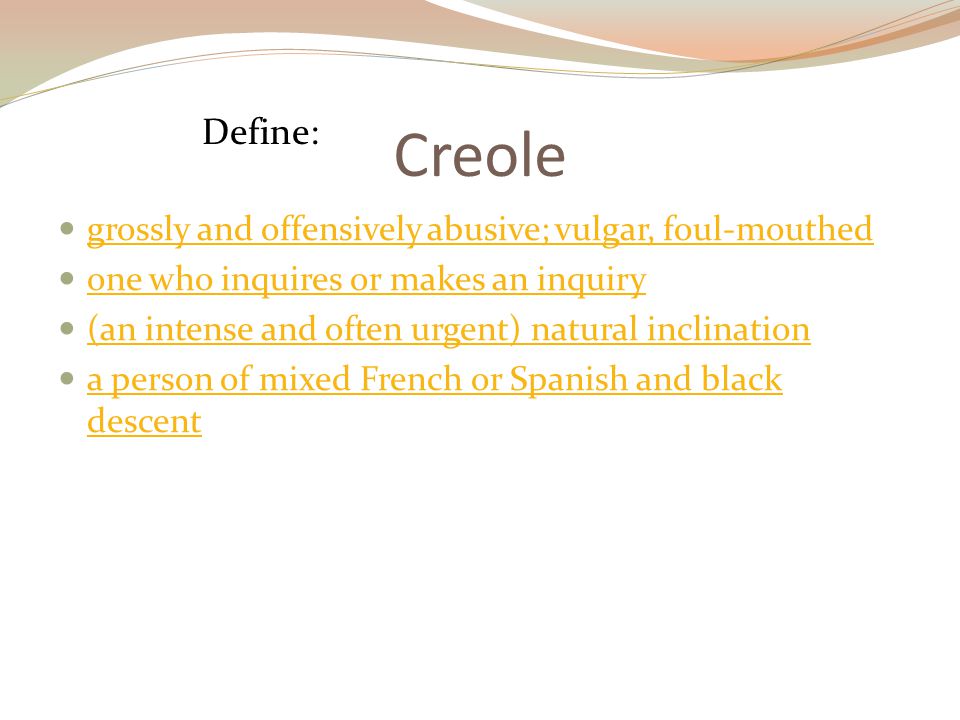 Define:

Creole

- grossly and offensively abusive; vulgar, foul-mouthed
- one who inquires or makes an inquiry
- (an intense and often urgent) natural inclination
- a person of mixed French or Spanish and black descent